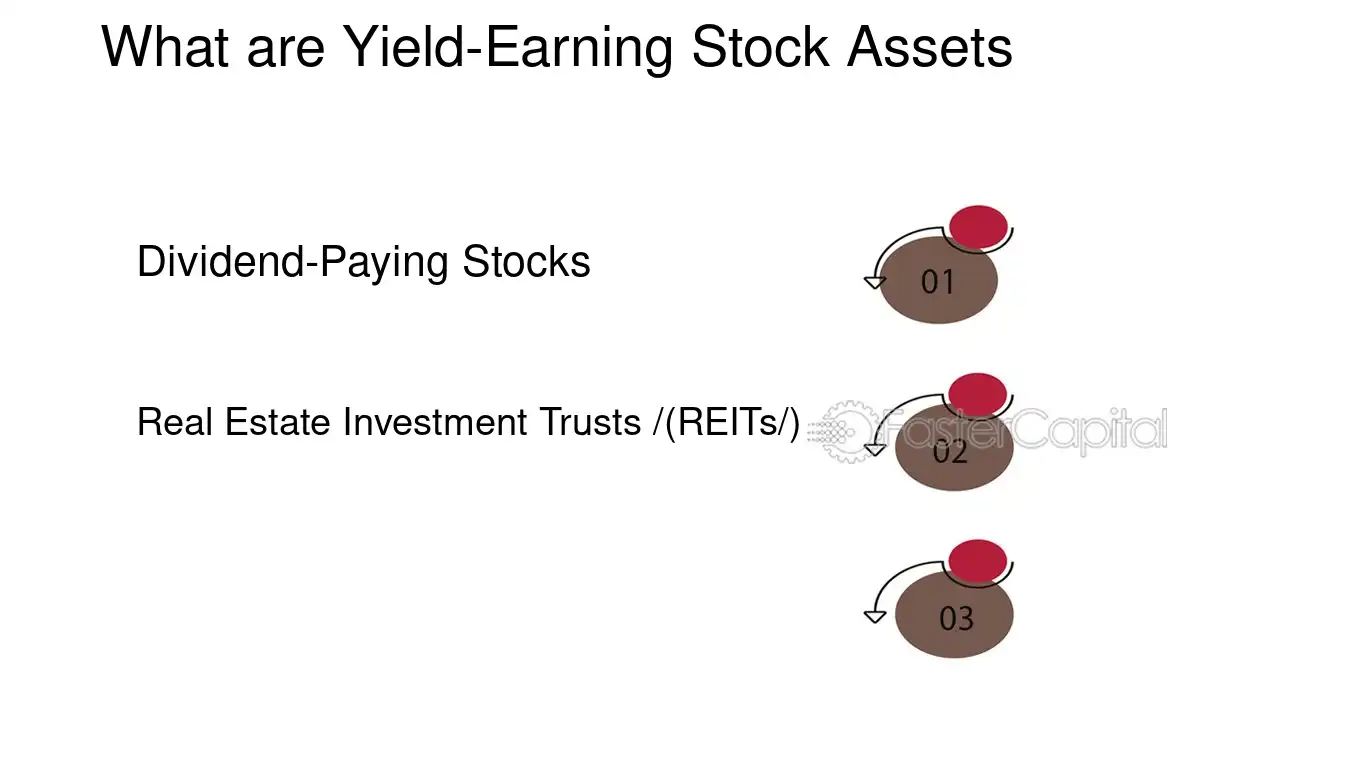 What are Yield-Earning Stock Assets

Dividend-Paying Stocks

01

Real Estate Investment Trusts /(REITs/)

02

03

FasterCapital